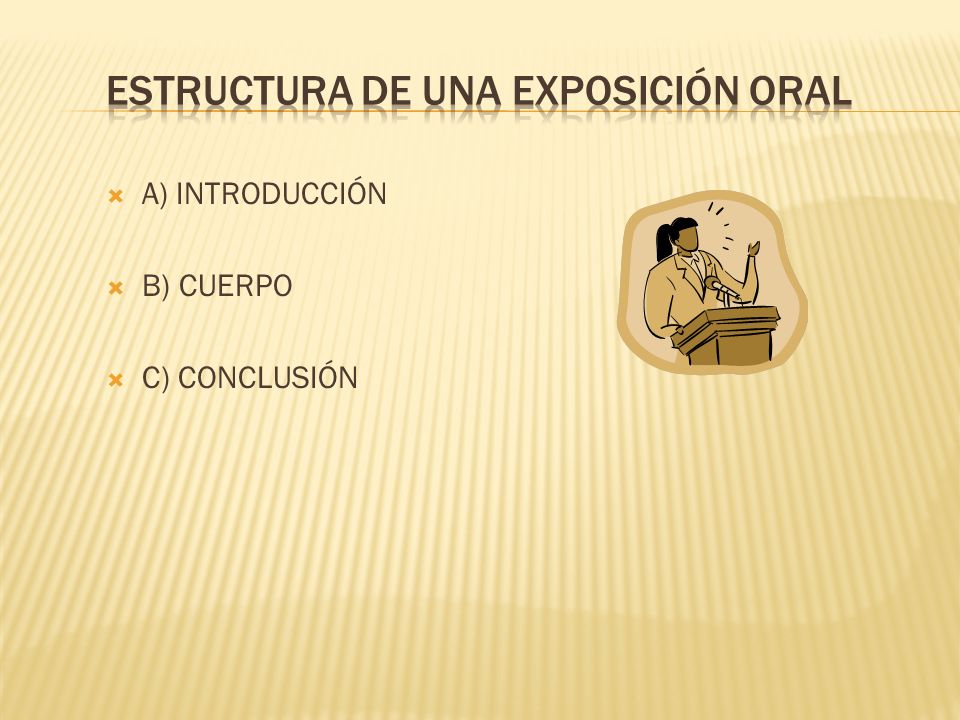 ESTRUCTURA DE UNA EXPOSICIÓN ORAL

A) INTRODUCCIÓN

B) CUERPO

C) CONCLUSIÓN